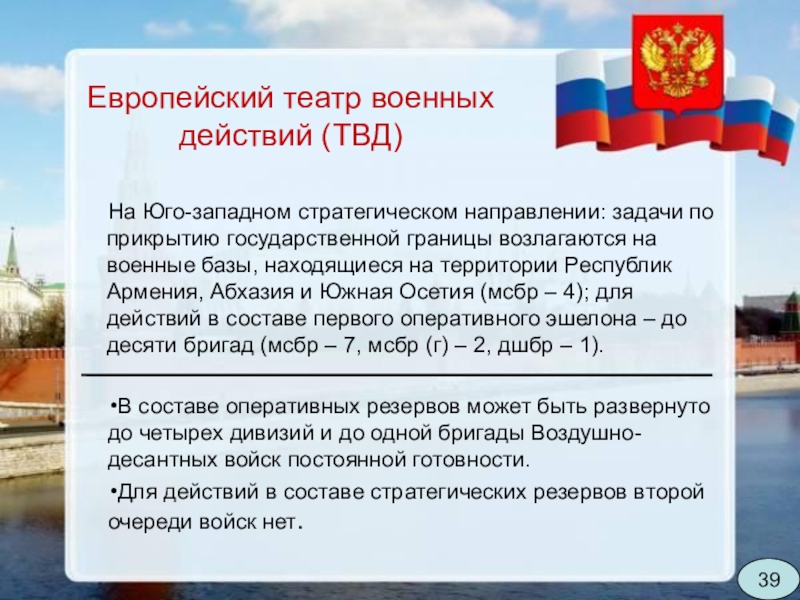 Европейский театр военных действий (ТВД)

На Юго-западном стратегическом направлении: задачи по прикрытию государственной границы возлагаются на военные базы, находящиеся на территории Республик Армения, Абхазия и Южная Осетия (мсбр – 4); для действий в составе первого оперативного эшелона – до десяти бригад (мсбр – 7, мсбр (г) – 2, дшбр – 1).

•В составе оперативных резервов может быть развернуто до четырех дивизий и до одной бригады Воздушно-десантных войск постоянной готовности.

•Для действий в составе стратегических резервов второй очереди войск нет.

39